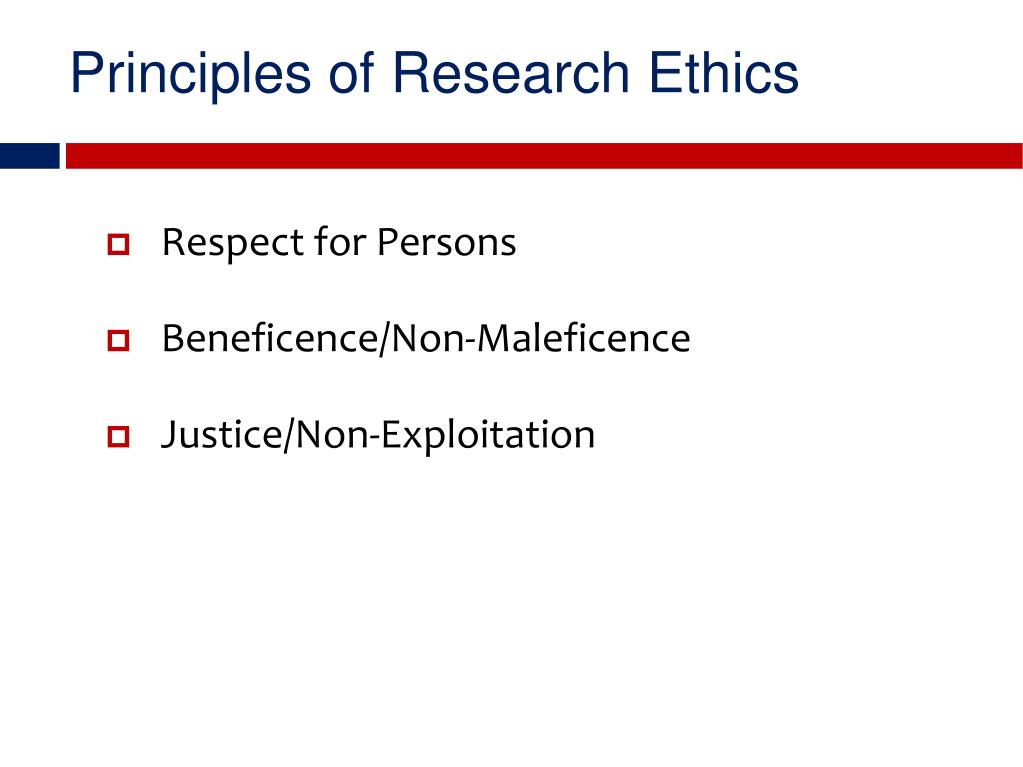 Principles of Research Ethics

Respect for Persons

Beneficence/Non-Maleficence

Justice/Non-Exploitation